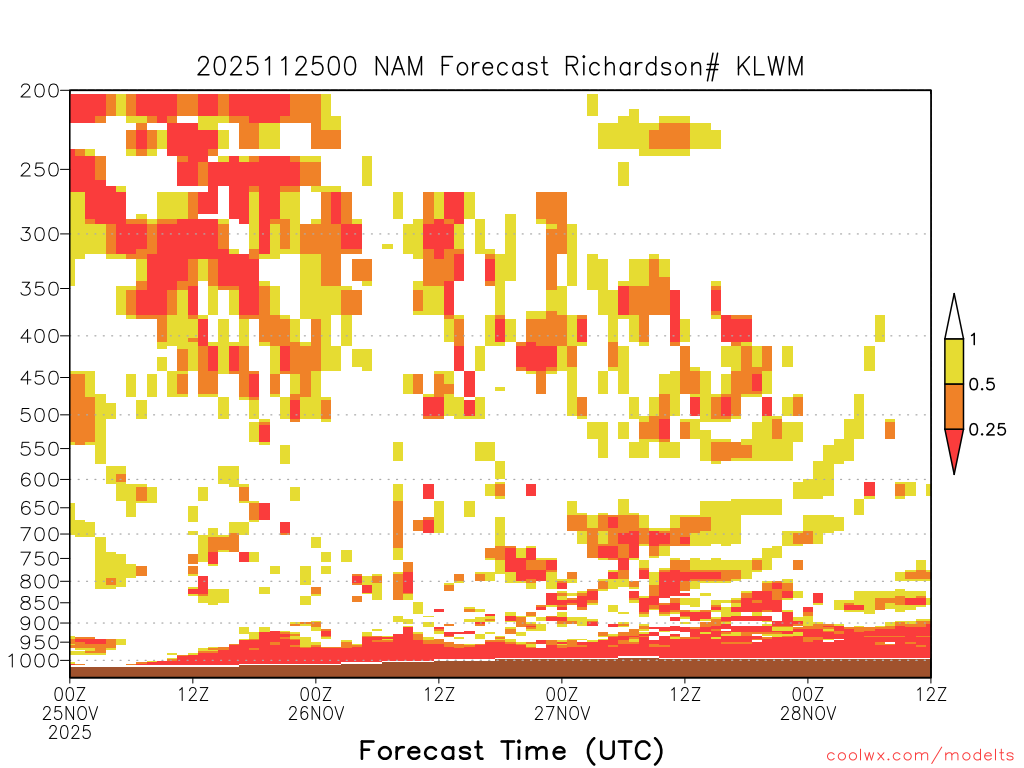 2025112500 NAM Forecast Richardson# KLWM

200
250
300
350
400
450
500
550
600
650
700
750
800
850
900
950
1000

1
0.5
0.25

00Z 25NOV 2025
12Z
00Z 26NOV
12Z
00Z 27NOV
12Z
00Z 28NOV
12Z

Forecast Time (UTC)

coolwx.com/modelts